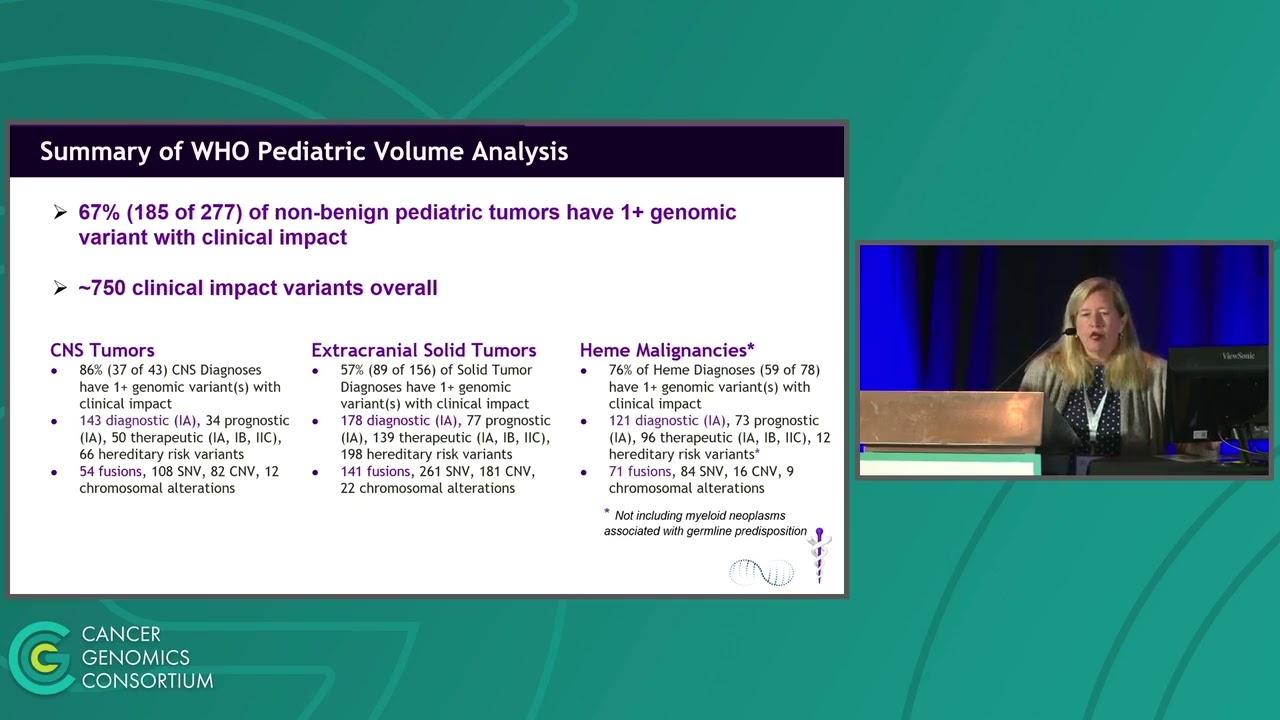 Summary of WHO Pediatric Volume Analysis

➢ 67% (185 of 277) of non-benign pediatric tumors have 1+ genomic variant with clinical impact

➢ ~750 clinical impact variants overall

CNS Tumors
• 86% (37 of 43) CNS Diagnoses have 1+ genomic variant(s) with clinical impact
• 143 diagnostic (IA), 34 prognostic (IA), 50 therapeutic (IA, IB, IIC), 66 hereditary risk variants
• 54 fusions, 108 SNV, 82 CNV, 12 chromosomal alterations

Extracranial Solid Tumors
• 57% (89 of 156) of Solid Tumor Diagnoses have 1+ genomic variant(s) with clinical impact
• 178 diagnostic (IA), 77 prognostic (IA), 139 therapeutic (IA, IB, IIC), 198 hereditary risk variants
• 141 fusions, 261 SNV, 181 CNV, 22 chromosomal alterations

Heme Malignancies*
• 76% of Heme Diagnoses (59 of 78) have 1+ genomic variant(s) with clinical impact
• 121 diagnostic (IA), 73 prognostic (IA), 96 therapeutic (IA, IB, IIC), 12 hereditary risk variants*
• 71 fusions, 84 SNV, 16 CNV, 9 chromosomal alterations

* Not including myeloid neoplasms associated with germline predisposition

ViewSonic

CANCER GENOMICS CONSORTIUM